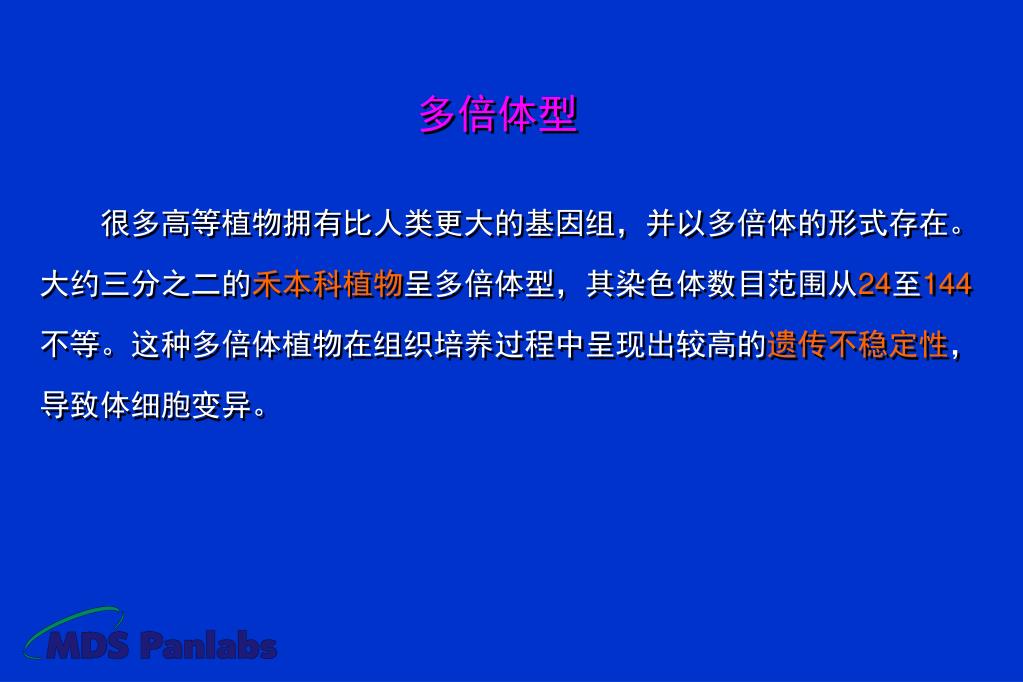 多倍体型

很多高等植物拥有比人类更大的基因组，并以多倍体的形式存在。大约三分之二的禾本科植物呈多倍体型，其染色体数目范围从24至144不等。这种多倍体植物在组织培养过程中呈现出较高的遗传不稳定性，导致体细胞变异。

MDS Panlabs